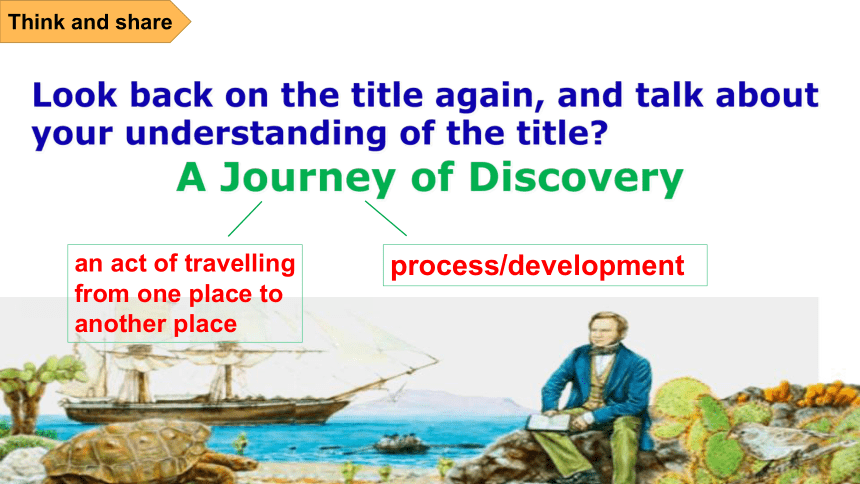 Think and share

Look back on the title again, and talk about your understanding of the title?

A Journey of Discovery

an act of travelling from one place to another place

process/development